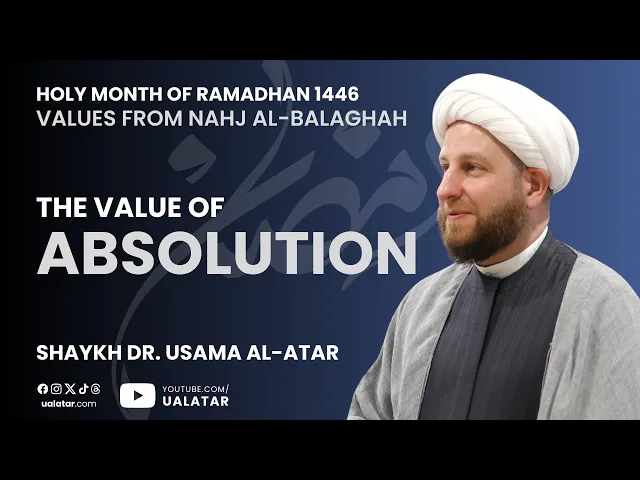 HOLY MONTH OF RAMADHAN 1446
VALUES FROM NAHJ AL-BALAGHAH

THE VALUE OF
ABSOLUTION

SHAYKH DR. USAMA AL-ATAR

ualatar.com

YOUTUBE.COM/
UALATAR